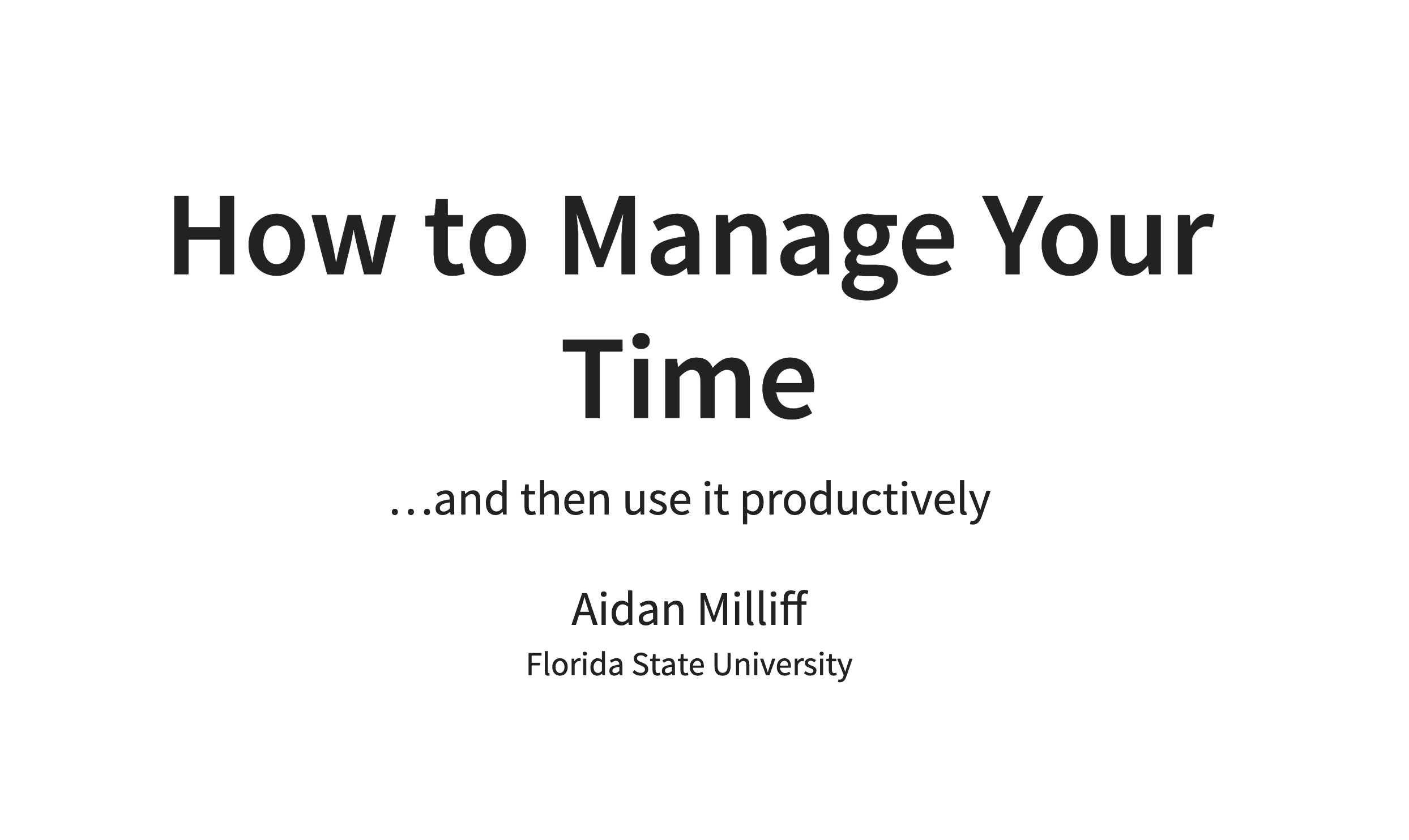 How to Manage Your Time

…and then use it productively

Aidan Milliff

Florida State University